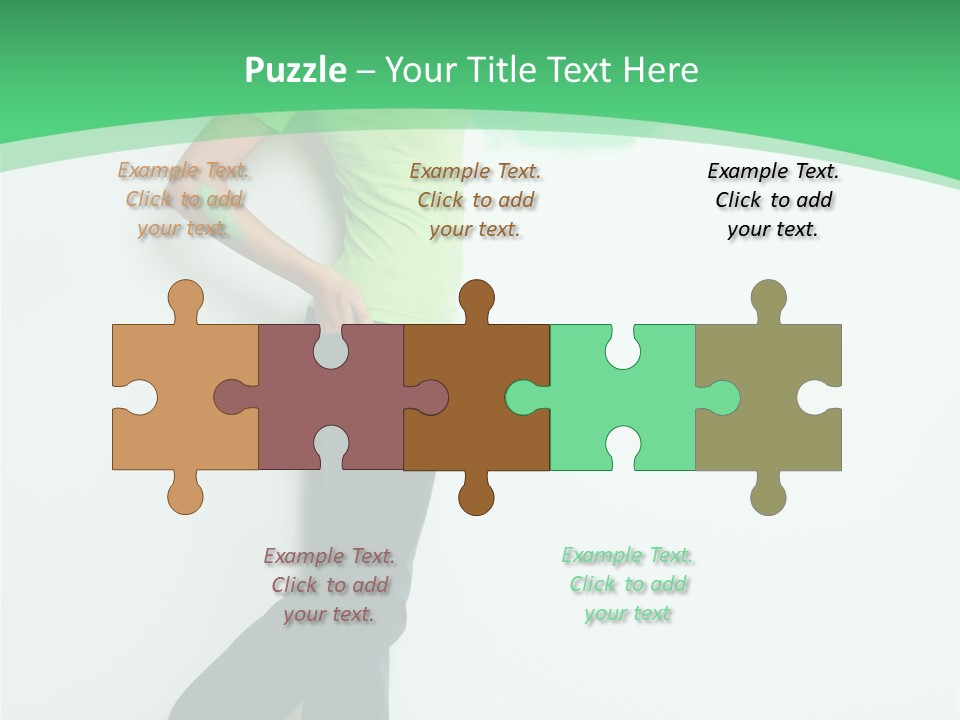 Puzzle – Your Title Text Here

Example Text. Click to add your text.

Example Text. Click to add your text.

Example Text. Click to add your text.

Example Text. Click to add your text.

Example Text. Click to add your text